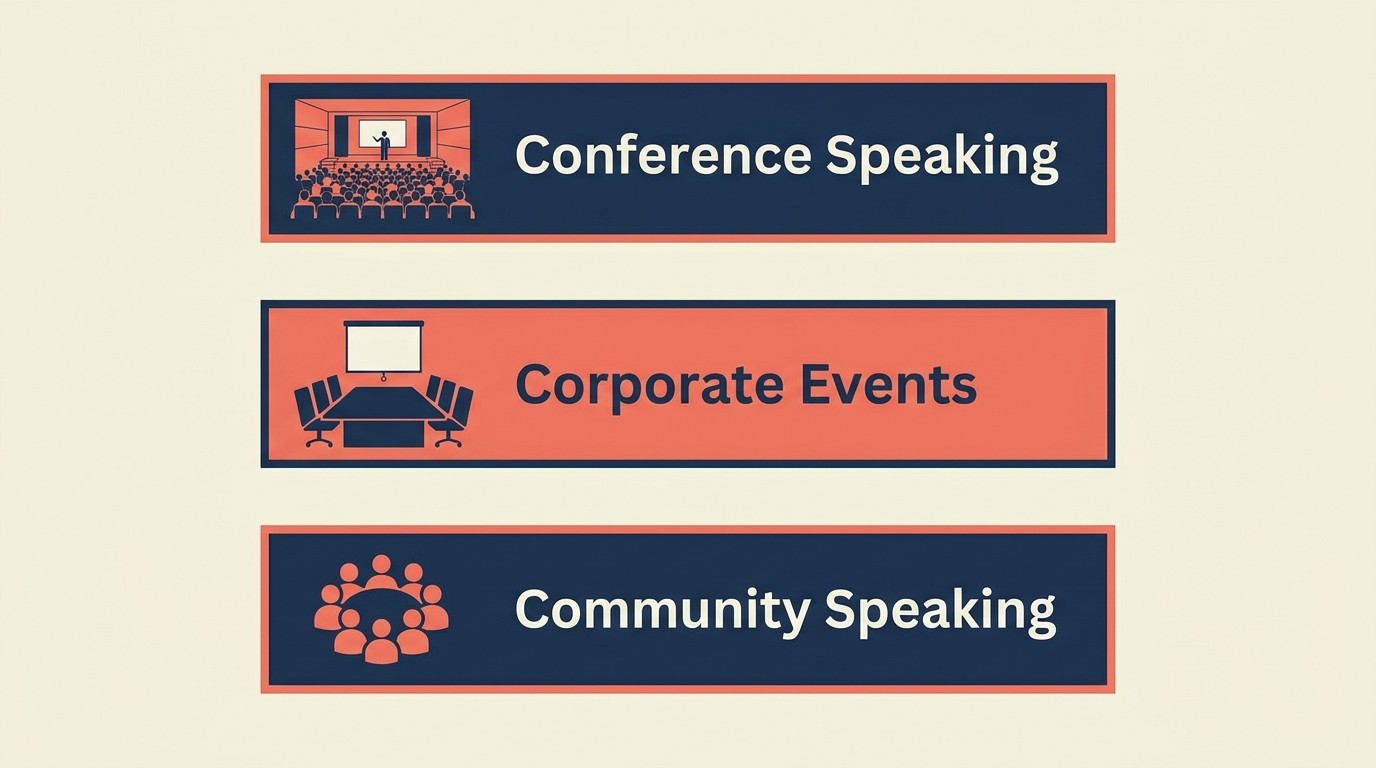 Conference Speaking

Corporate Events

Community Speaking